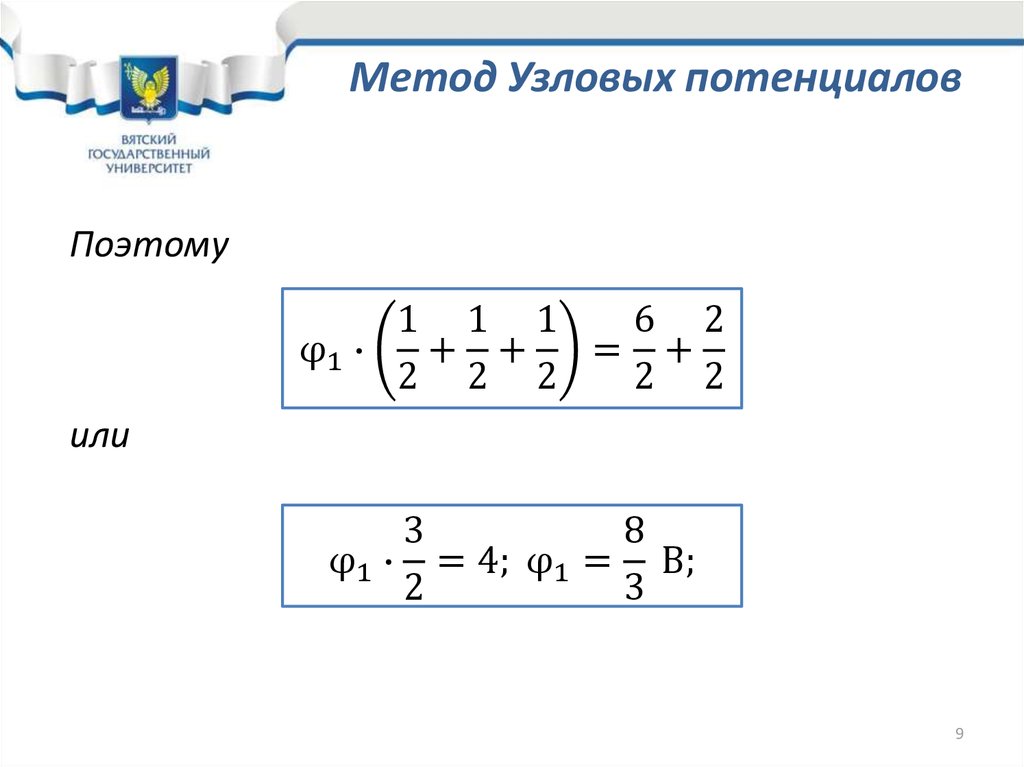 ВЯТСКИЙ ГОСУДАРСТВЕННЫЙ УНИВЕРСИТЕТ

Метод Узловых потенциалов

Поэтому

$\varphi_1 \cdot \left(\frac{1}{2} + \frac{1}{2} + \frac{1}{2}\right) = \frac{6}{2} + \frac{2}{2}$

или

$\varphi_1 \cdot \frac{3}{2} = 4;\ \varphi_1 = \frac{8}{3}$ В;

9